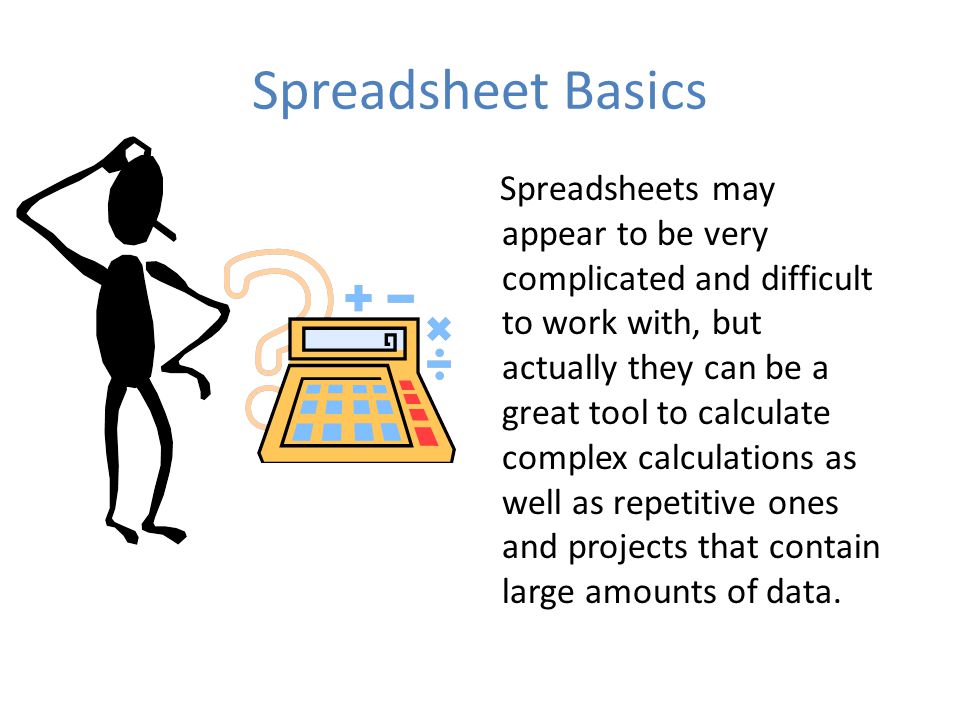 Spreadsheet Basics

Spreadsheets may appear to be very complicated and difficult to work with, but actually they can be a great tool to calculate complex calculations as well as repetitive ones and projects that contain large amounts of data.